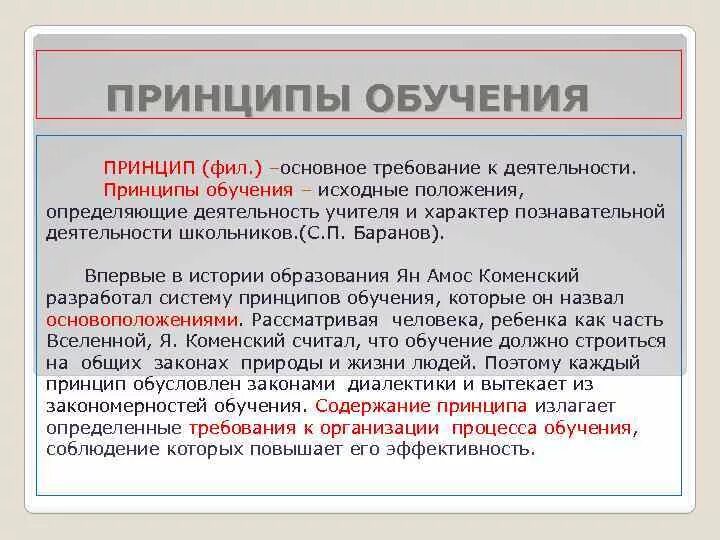 ПРИНЦИПЫ ОБУЧЕНИЯ

ПРИНЦИП (фил.) –основное требование к деятельности.

Принципы обучения – исходные положения, определяющие деятельность учителя и характер познавательной деятельности школьников.(С.П. Баранов).

Впервые в истории образования Ян Амос Коменский разработал систему принципов обучения, которые он назвал основоположениями. Рассматривая человека, ребенка как часть Вселенной, Я. Коменский считал, что обучение должно строиться на общих законах природы и жизни людей. Поэтому каждый принцип обусловлен законами диалектики и вытекает из закономерностей обучения. Содержание принципа излагает определенные требования к организации процесса обучения, соблюдение которых повышает его эффективность.